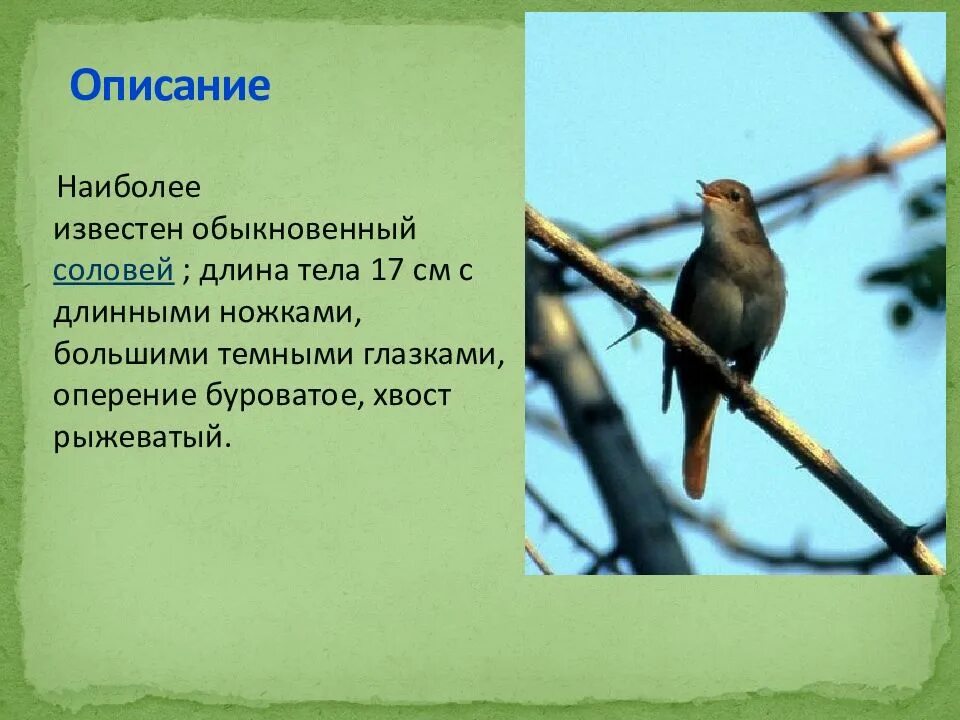 Описание

Наиболее известен обыкновенный соловей ; длина тела 17 см с длинными ножками, большими темными глазками, оперение буроватое, хвост рыжеватый.